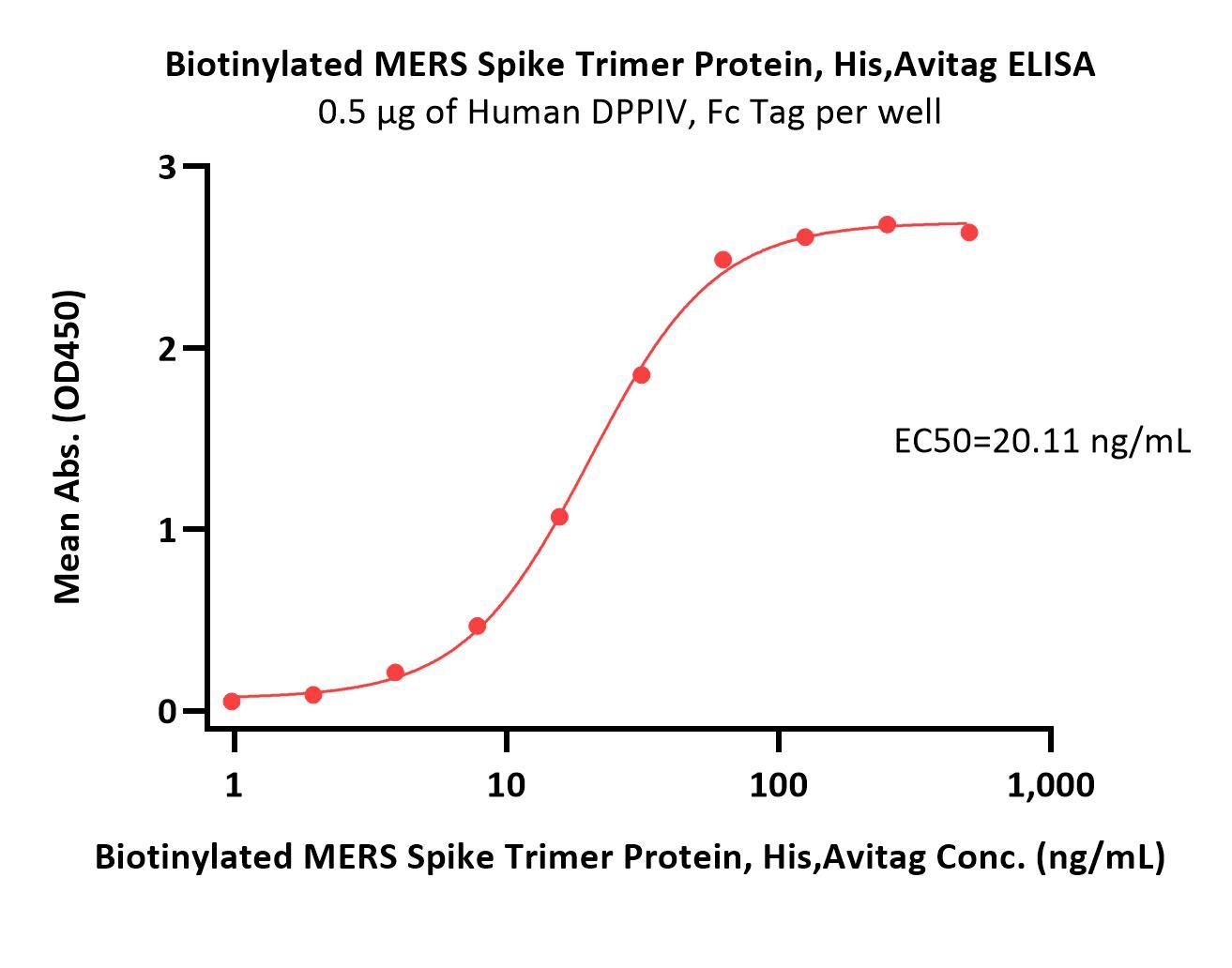 Biotinylated MERS Spike Trimer Protein, His,Avitag ELISA
0.5 μg of Human DPPIV, Fc Tag per well

Mean Abs. (OD450)

3
2
1
0

EC50=20.11 ng/mL

1
10
100
1,000

Biotinylated MERS Spike Trimer Protein, His,Avitag Conc. (ng/mL)